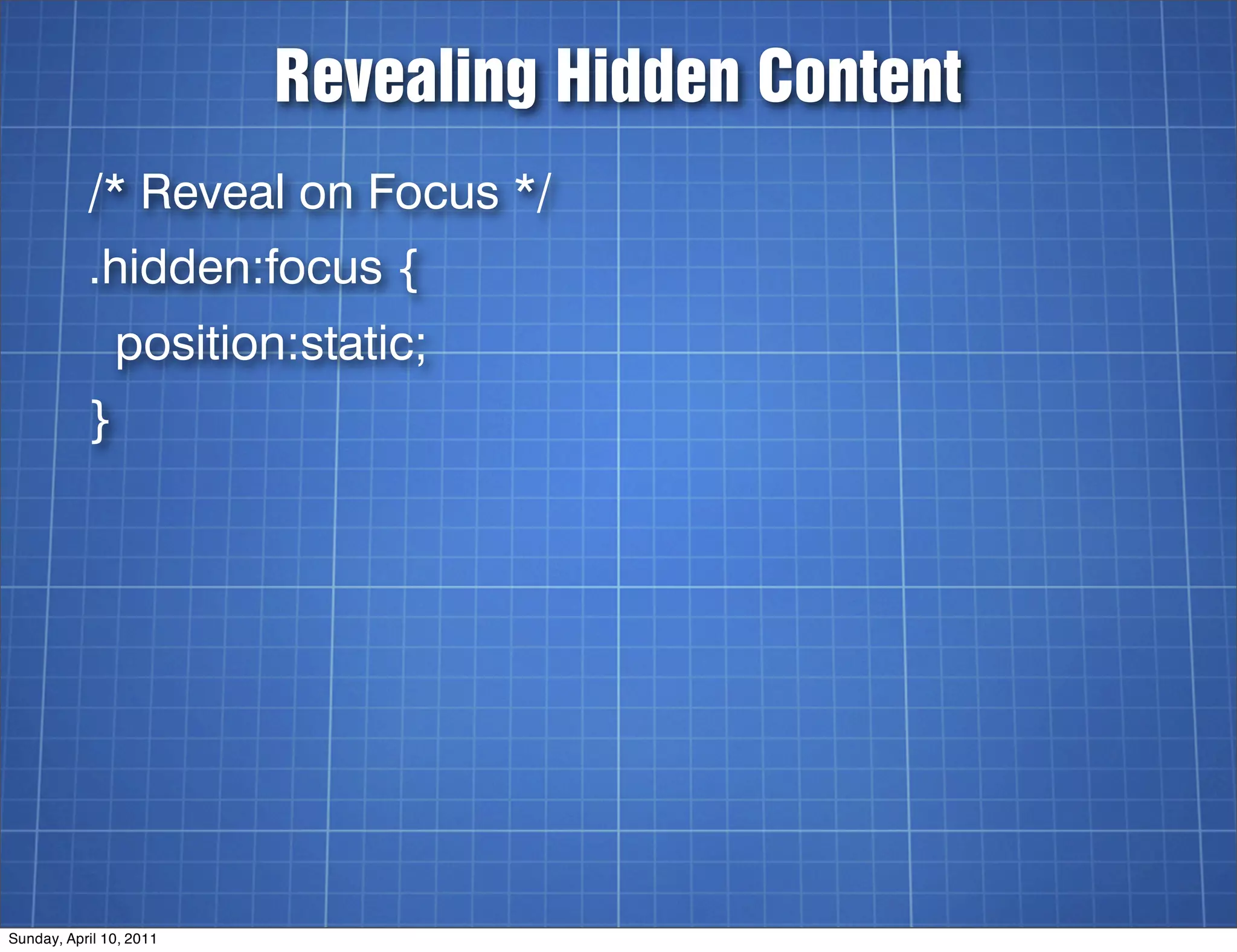 Revealing Hidden Content

/* Reveal on Focus */
.hidden:focus {
 position:static;
}

Sunday, April 10, 2011